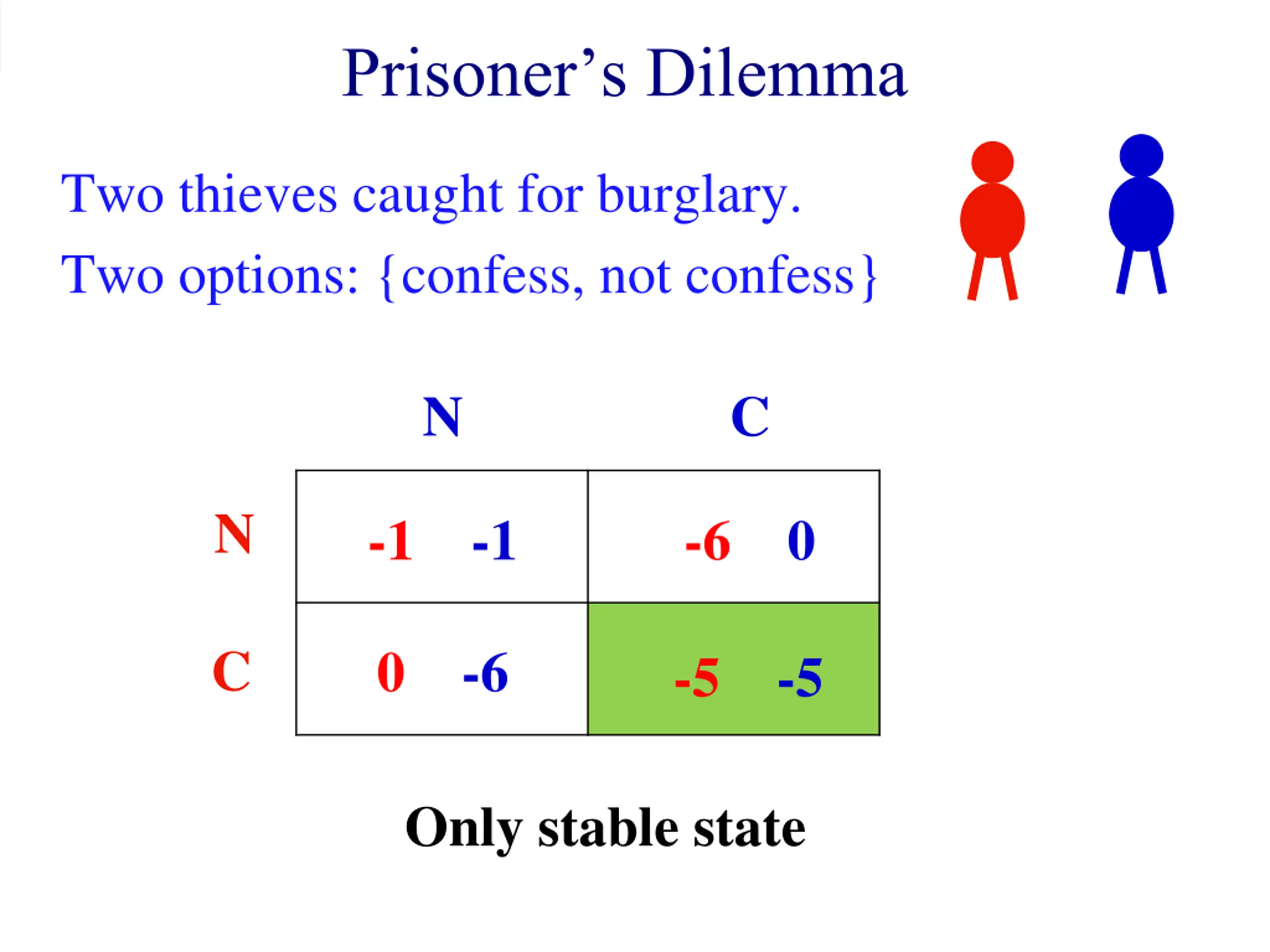 Prisoner’s Dilemma

Two thieves caught for burglary.

Two options: {confess, not confess}

| | N | C |
|---|---|---|
| N | -1 -1 | -6 0 |
| C | 0 -6 | -5 -5 |

Only stable state